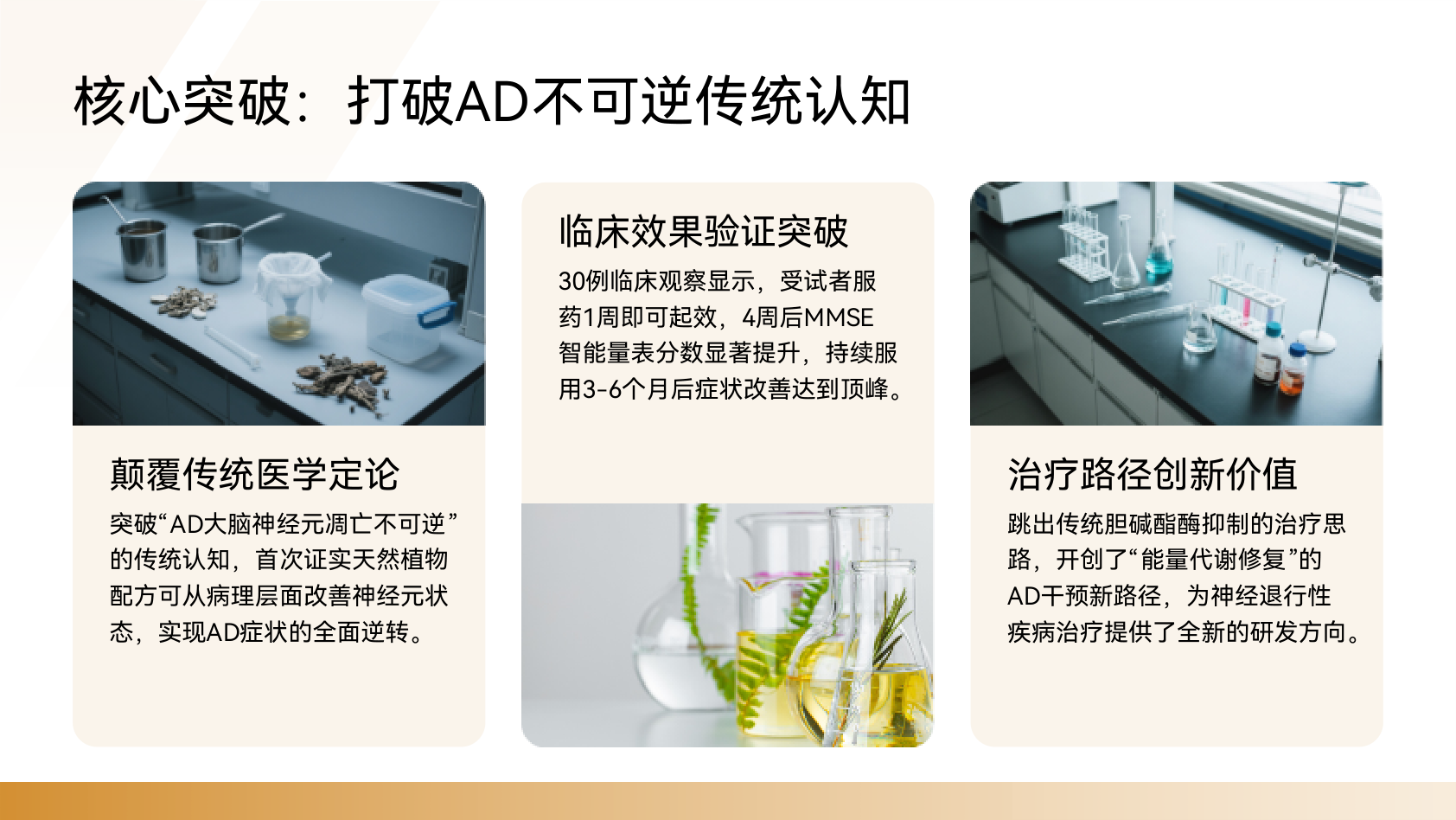 核心突破：打破AD不可逆传统认知

颠覆传统医学定论

突破“AD大脑神经元凋亡不可逆”的传统认知，首次证实天然植物配方可从病理层面改善神经元状态，实现AD症状的全面逆转。

临床效果验证突破

30例临床观察显示，受试者服药1周即可起效，4周后MMSE智能量表分数显著提升，持续服用3-6个月后症状改善达到顶峰。

治疗路径创新价值

跳出传统胆碱酯酶抑制的治疗思路，开创了“能量代谢修复”的AD干预新路径，为神经退行性疾病治疗提供了全新的研发方向。